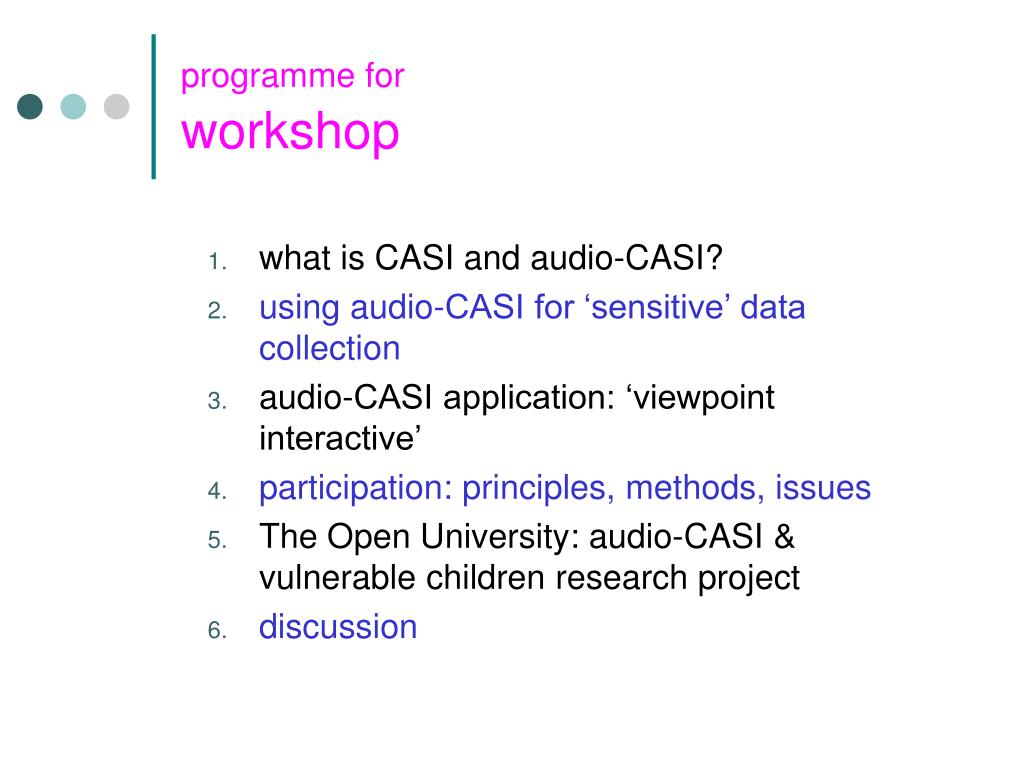 programme for
workshop

1. what is CASI and audio-CASI?
2. using audio-CASI for ‘sensitive’ data collection
3. audio-CASI application: ‘viewpoint interactive’
4. participation: principles, methods, issues
5. The Open University: audio-CASI & vulnerable children research project
6. discussion